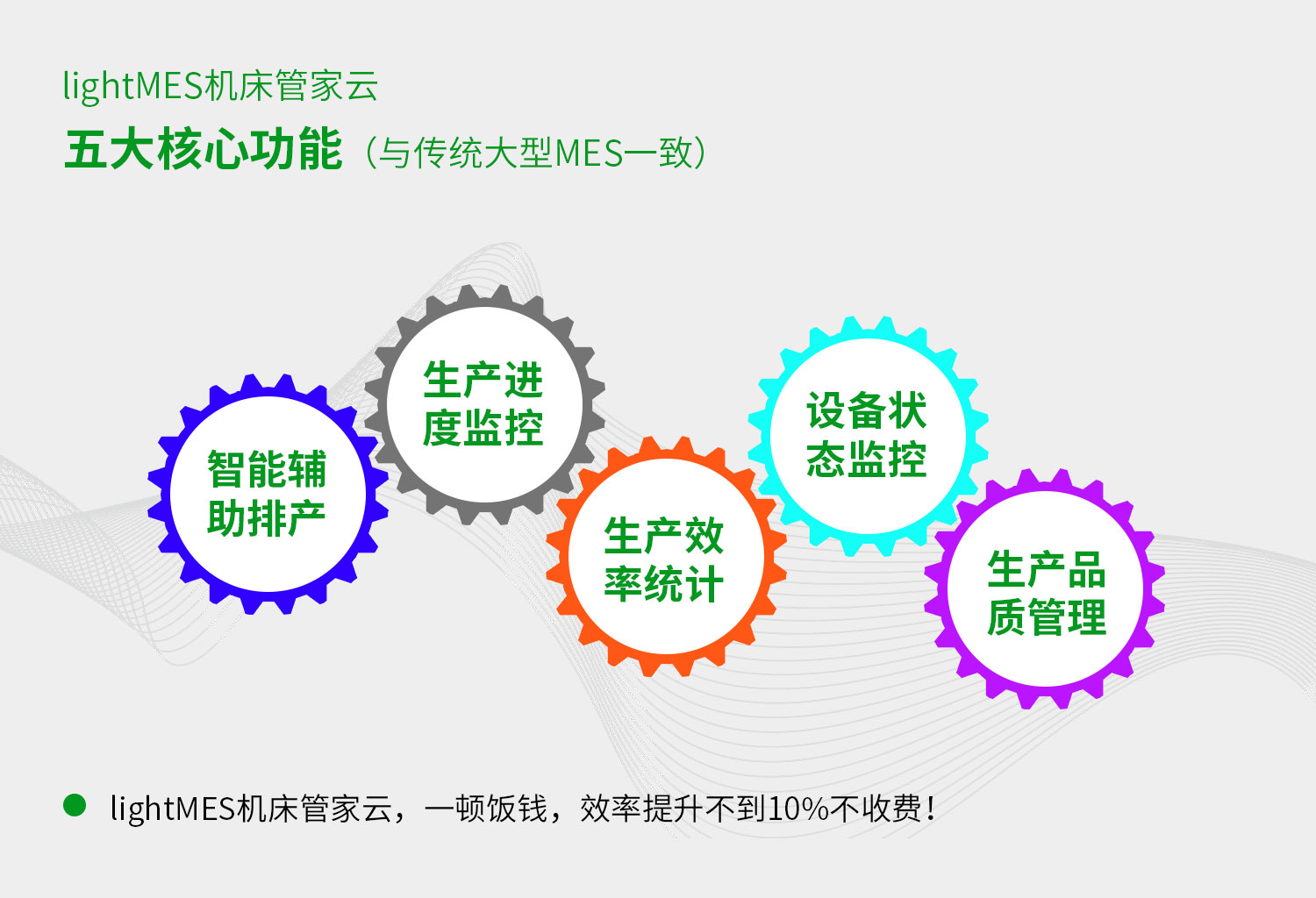 lightMES机床管家云

五大核心功能（与传统大型MES一致）

智能辅助排产

生产进度监控

生产效率统计

设备状态监控

生产品质管理

lightMES机床管家云，一顿饭钱，效率提升不到10%不收费！